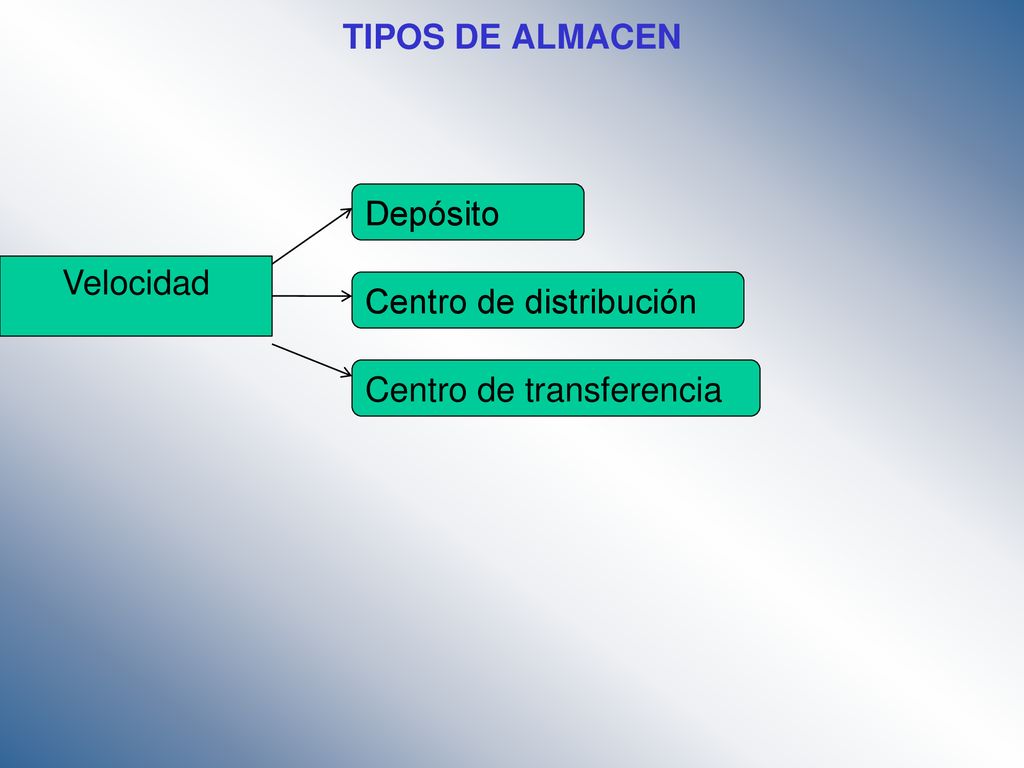 TIPOS DE ALMACEN

Velocidad

Depósito

Centro de distribución

Centro de transferencia